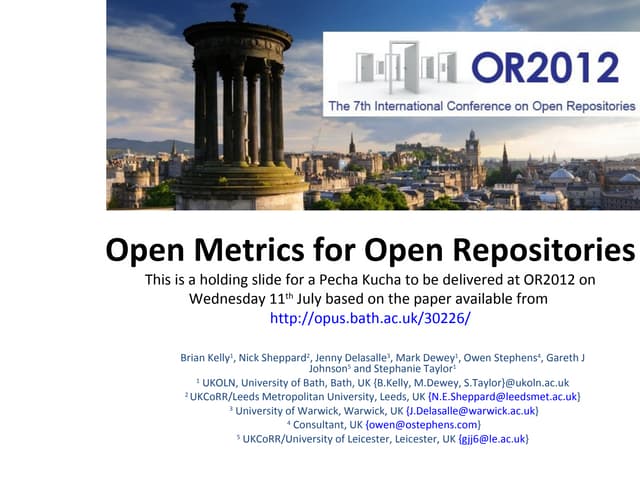 OR2012
The 7th International Conference on Open Repositories

Open Metrics for Open Repositories

This is a holding slide for a Pecha Kucha to be delivered at OR2012 on Wednesday 11$^{th}$ July based on the paper available from http://opus.bath.ac.uk/30226/

Brian Kelly$^1$, Nick Sheppard$^2$, Jenny Delasalle$^3$, Mark Dewey$^1$, Owen Stephens$^4$, Gareth J Johnson$^5$ and Stephanie Taylor$^1$

$^1$ UKOLN, University of Bath, Bath, UK {B.Kelly, M.Dewey, S.Taylor}@ukoln.ac.uk

$^2$ UKCoRR/Leeds Metropolitan University, Leeds, UK {N.E.Sheppard@leedsmet.ac.uk}

$^3$ University of Warwick, Warwick, UK {J.Delasalle@warwick.ac.uk}

$^4$ Consultant, UK {owen@ostephens.com}

$^5$ UKCoRR/University of Leicester, Leicester, UK {gjj6@le.ac.uk}